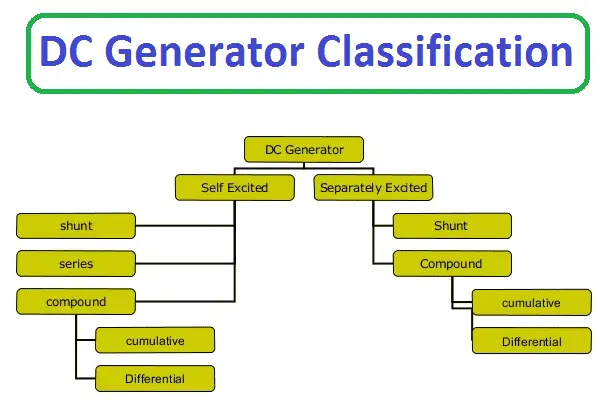 DC Generator Classification

DC Generator

Self Excited

Separately Excited

shunt

series

compound

cumulative

Differential

Shunt

Compound

cumulative

Differential